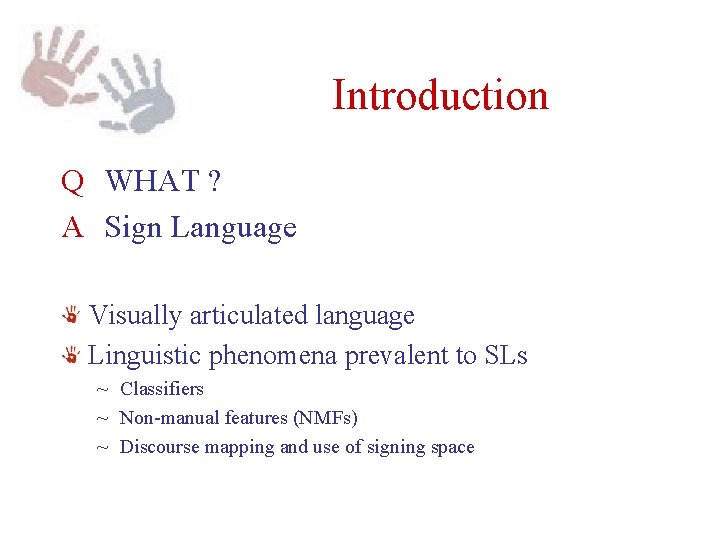 Introduction

Q WHAT ?

A Sign Language

Visually articulated language

Linguistic phenomena prevalent to SLs

~ Classifiers

~ Non-manual features (NMFs)

~ Discourse mapping and use of signing space